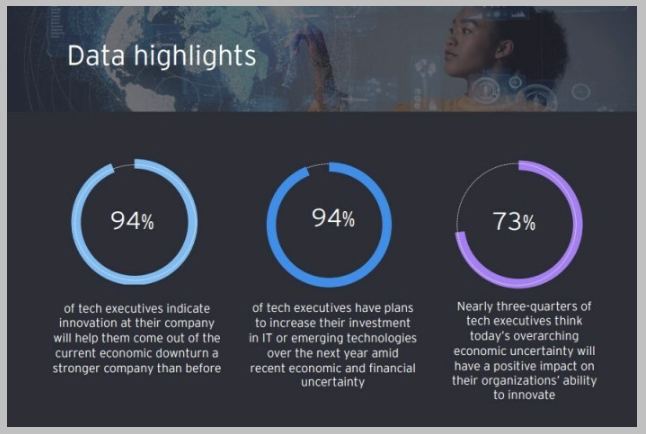 Data highlights

94%

of tech executives indicate innovation at their company will help them come out of the current economic downturn a stronger company than before

94%

of tech executives have plans to increase their investment in IT or emerging technologies over the next year amid recent economic and financial uncertainty

73%

Nearly three-quarters of tech executives think today's overarching economic uncertainty will have a positive impact on their organizations' ability to innovate